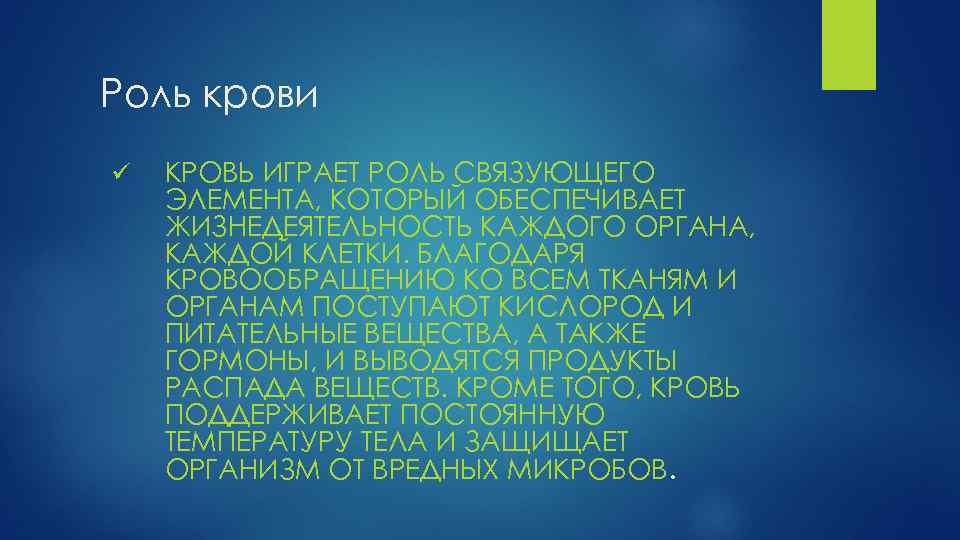 Роль крови

✓ КРОВЬ ИГРАЕТ РОЛЬ СВЯЗУЮЩЕГО ЭЛЕМЕНТА, КОТОРЫЙ ОБЕСПЕЧИВАЕТ ЖИЗНЕДЕЯТЕЛЬНОСТЬ КАЖДОГО ОРГАНА, КАЖДОЙ КЛЕТКИ. БЛАГОДАРЯ КРОВООБРАЩЕНИЮ КО ВСЕМ ТКАНЯМ И ОРГАНАМ ПОСТУПАЮТ КИСЛОРОД И ПИТАТЕЛЬНЫЕ ВЕЩЕСТВА, А ТАКЖЕ ГОРМОНЫ, И ВЫВОДЯТСЯ ПРОДУКТЫ РАСПАДА ВЕЩЕСТВ. КРОМЕ ТОГО, КРОВЬ ПОДДЕРЖИВАЕТ ПОСТОЯННУЮ ТЕМПЕРАТУРУ ТЕЛА И ЗАЩИЩАЕТ ОРГАНИЗМ ОТ ВРЕДНЫХ МИКРОБОВ.